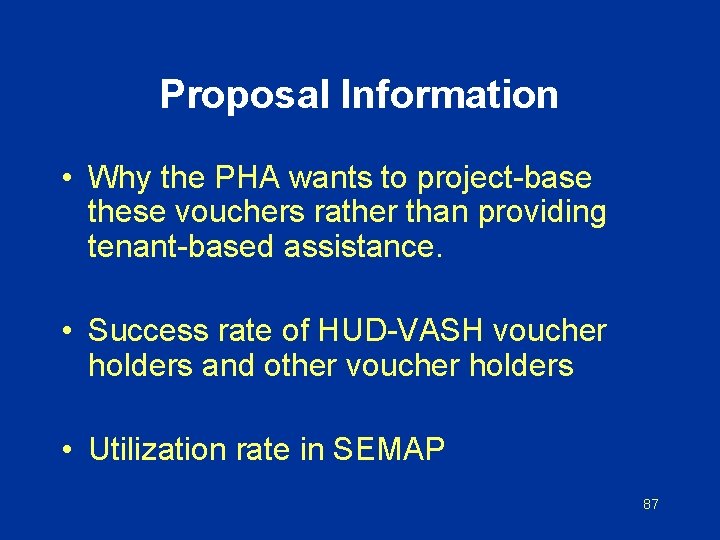 Proposal Information

• Why the PHA wants to project-base these vouchers rather than providing tenant-based assistance.

• Success rate of HUD-VASH voucher holders and other voucher holders

• Utilization rate in SEMAP

87